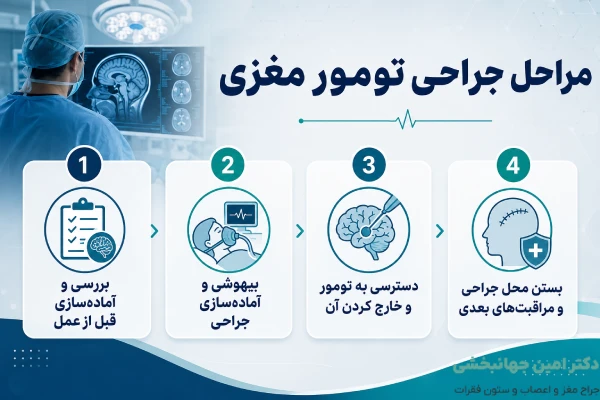 مراحل جراحی تومور مغزی

1
بررسی و آماده‌سازی قبل از عمل

2
بیهوشی و آماده‌سازی جراحی

3
دسترسی به تومور و خارج کردن آن

4
بستن محل جراحی و مراقبت‌های بعدی

دکتر امین جهانبخشی
جراح مغز و اعصاب و ستون فقرات